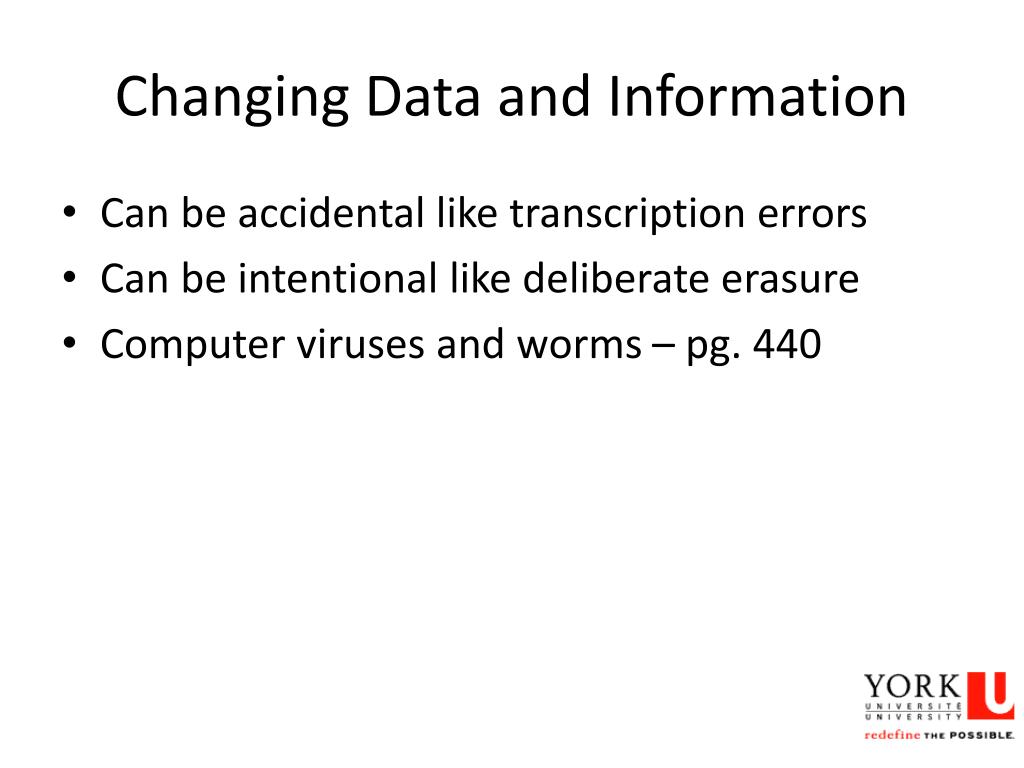 Changing Data and Information

• Can be accidental like transcription errors
• Can be intentional like deliberate erasure
• Computer viruses and worms – pg. 440

YORK U
UNIVERSITÉ
UNIVERSITY
redefine THE POSSIBLE.